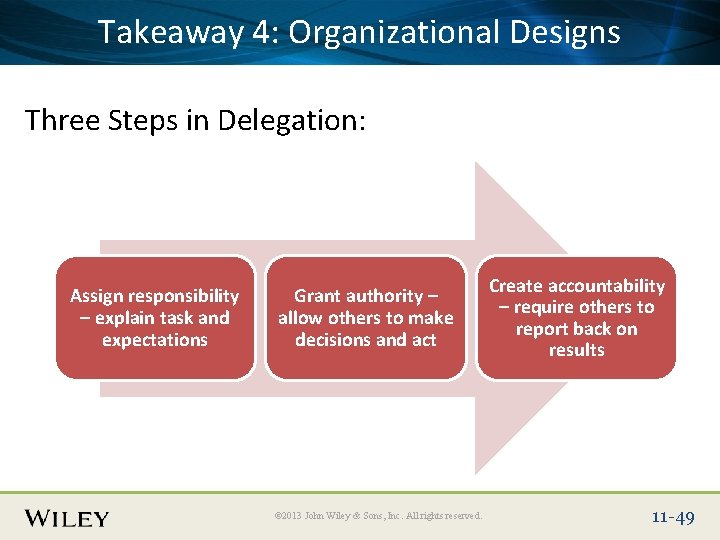 Takeaway 4: Organizational Designs

Three Steps in Delegation:

Assign responsibility – explain task and expectations

Grant authority – allow others to make decisions and act

Create accountability – require others to report back on results

WILEY

©2013 John Wiley & Sons, Inc. All rights reserved.

11-49